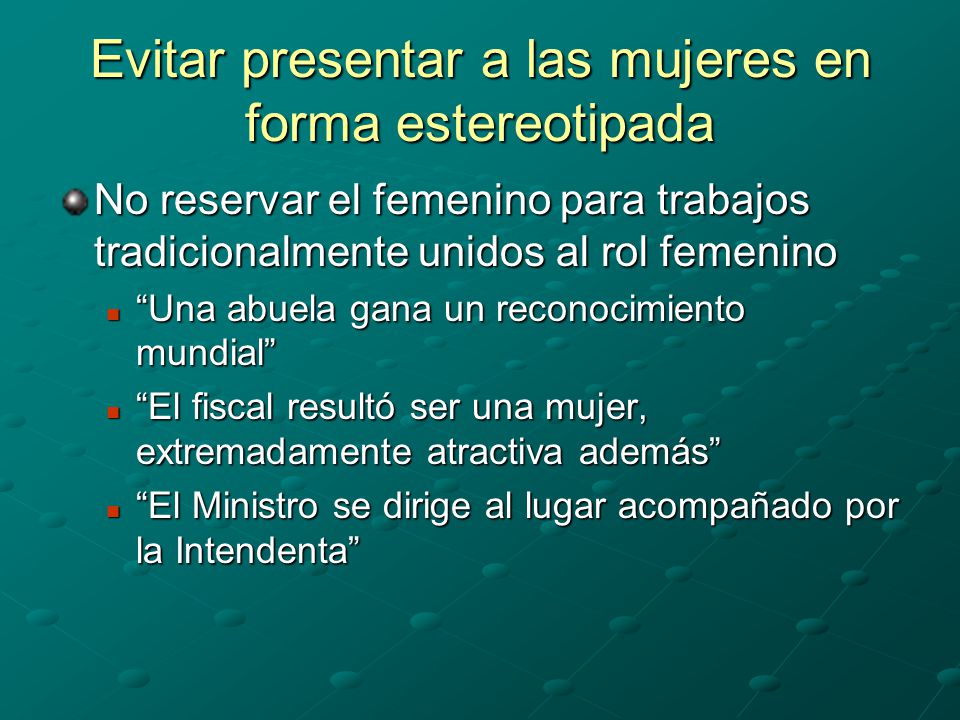 Evitar presentar a las mujeres en forma estereotipada

No reservar el femenino para trabajos tradicionalmente unidos al rol femenino

“Una abuela gana un reconocimiento mundial”

“El fiscal resultó ser una mujer, extremadamente atractiva además”

“El Ministro se dirige al lugar acompañado por la Intendenta”